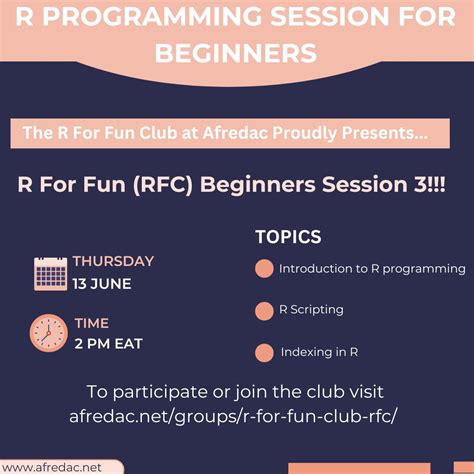 R PROGRAMMING SESSION FOR BEGINNERS

The R For Fun Club at Afredac Proudly Presents...

R For Fun (RFC) Beginners Session 3!!!

THURSDAY
13 JUNE

TIME
2 PM EAT

TOPICS

Introduction to R programming

R Scripting

Indexing in R

To participate or join the club visit afredac.net/groups/r-for-fun-club-rfc/

www.afredac.net